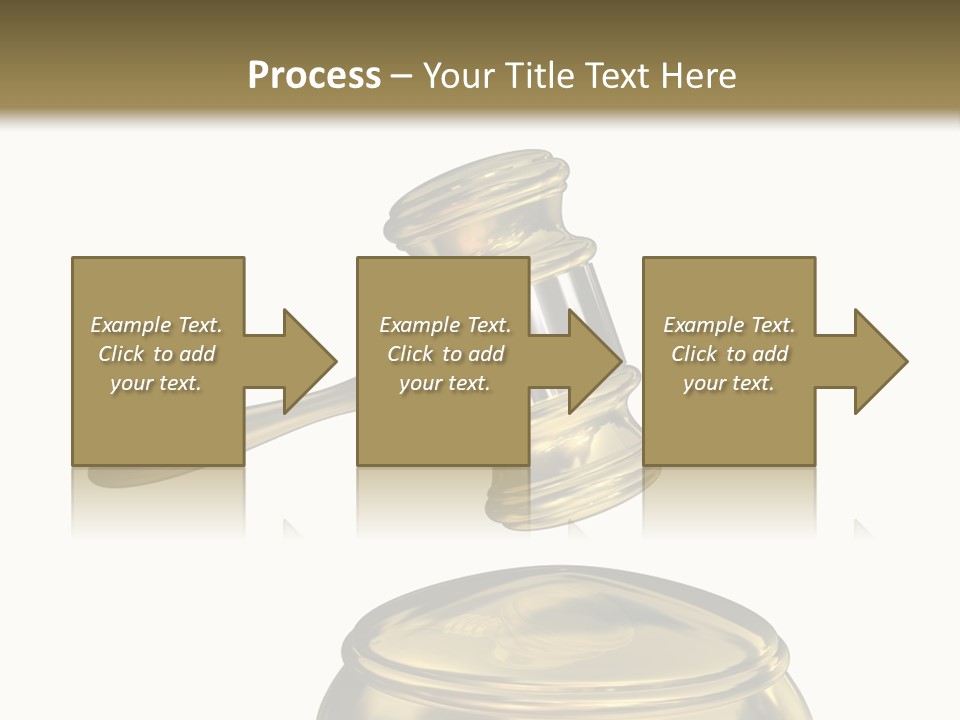 Process – Your Title Text Here

Example Text. Click to add your text.

Example Text. Click to add your text.

Example Text. Click to add your text.